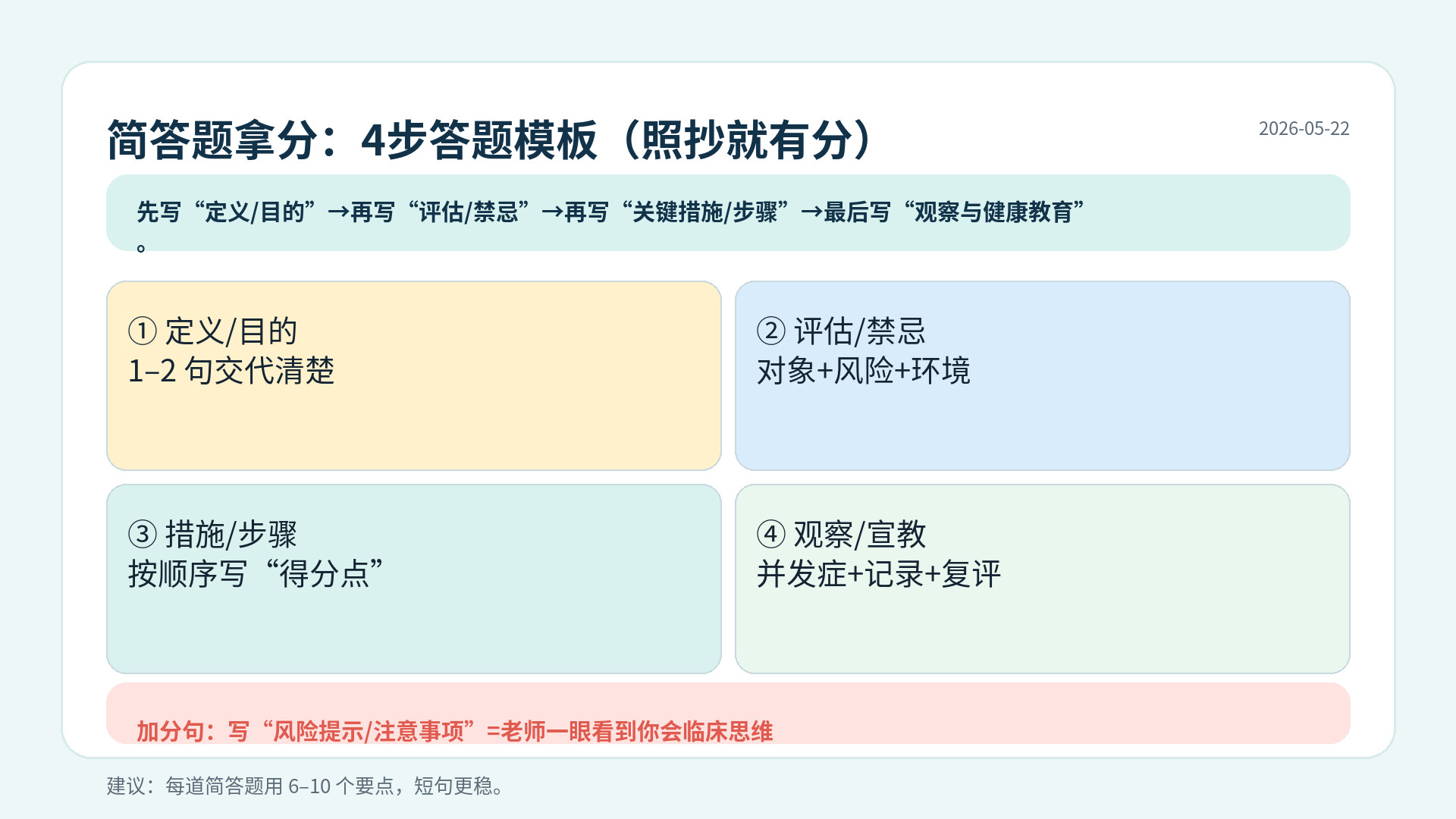 简答题拿分：4步答题模板（照抄就有分）

2026-05-22

先写“定义/目的”→再写“评估/禁忌”→再写“关键措施/步骤”→最后写“观察与健康教育”。

① 定义/目的
1–2 句交代清楚

② 评估/禁忌
对象+风险+环境

③ 措施/步骤
按顺序写“得分点”

④ 观察/宣教
并发症+记录+复评

加分句：写“风险提示/注意事项”=老师一眼看到你会临床思维

建议：每道简答题用 6–10 个要点，短句更稳。